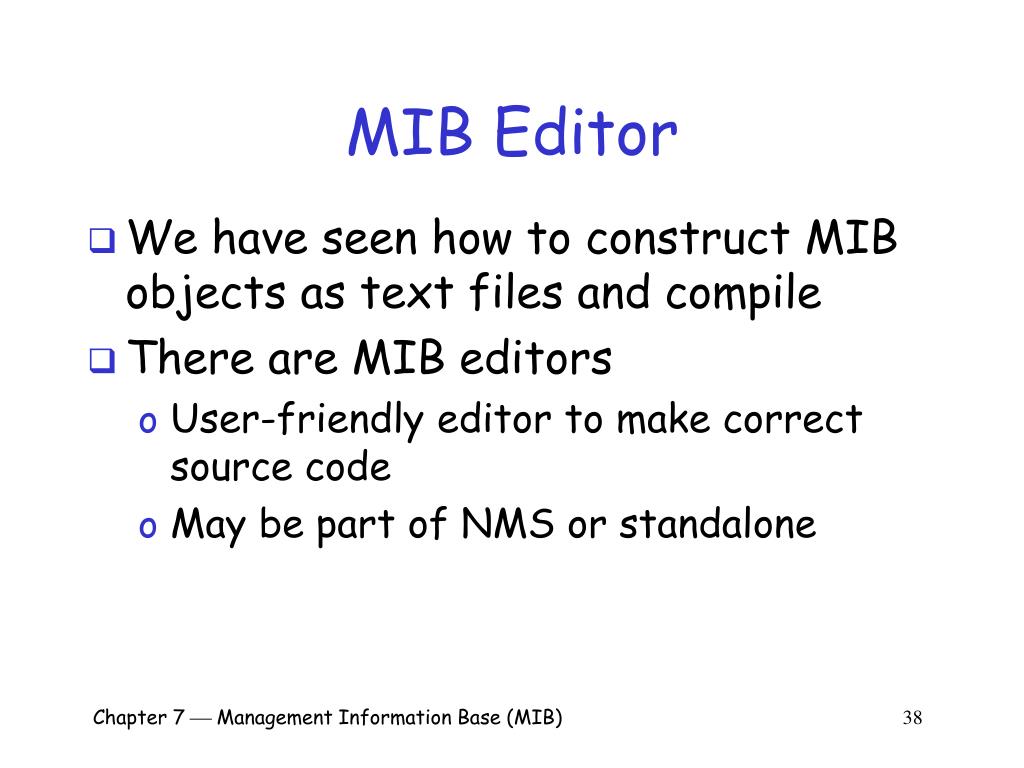 MIB Editor

❑ We have seen how to construct MIB objects as text files and compile

❑ There are MIB editors

o User-friendly editor to make correct source code

o May be part of NMS or standalone

Chapter 7 — Management Information Base (MIB)

38